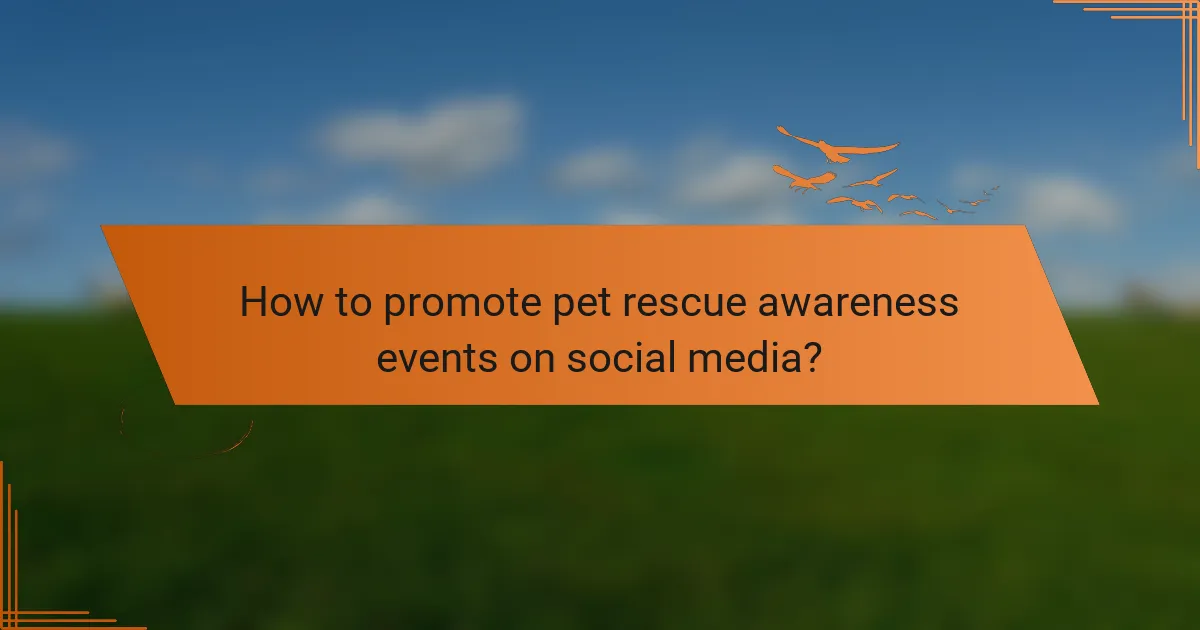 How to promote pet rescue awareness events on social media?